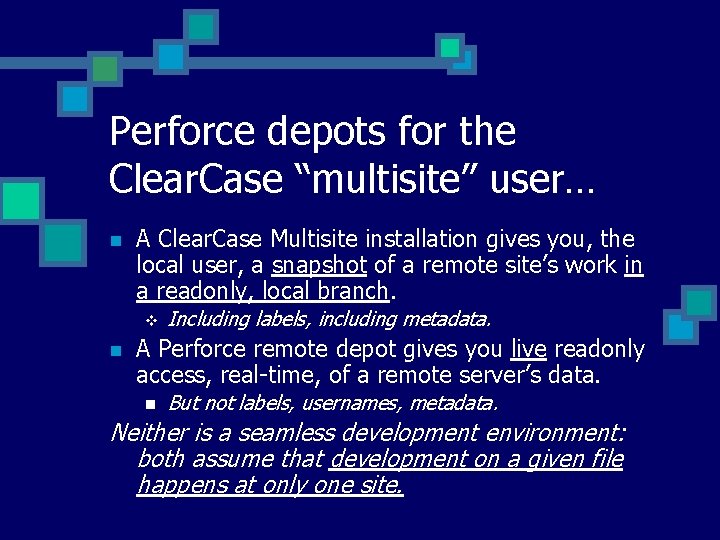 Perforce depots for the ClearCase “multisite” user…

A ClearCase Multisite installation gives you, the local user, a snapshot of a remote site’s work in a readonly, local branch.

Including labels, including metadata.

A Perforce remote depot gives you live readonly access, real-time, of a remote server’s data.

But not labels, usernames, metadata.

Neither is a seamless development environment: both assume that development on a given file happens at only one site.